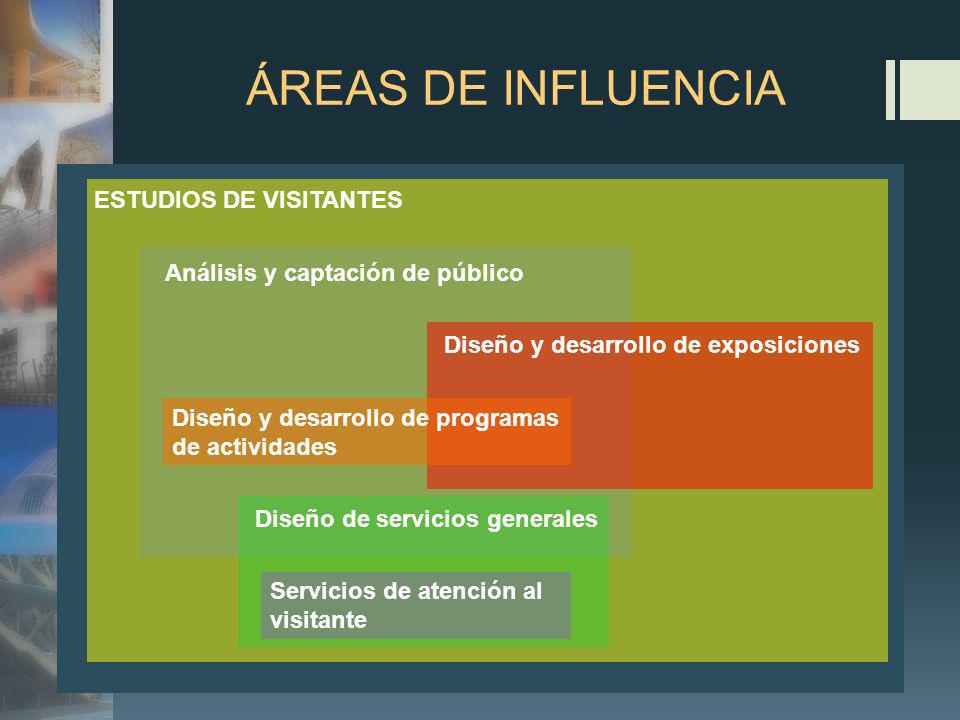 ÁREAS DE INFLUENCIA

ESTUDIOS DE VISITANTES

Análisis y captación de público

Diseño y desarrollo de exposiciones

Diseño y desarrollo de programas de actividades

Diseño de servicios generales

Servicios de atención al visitante